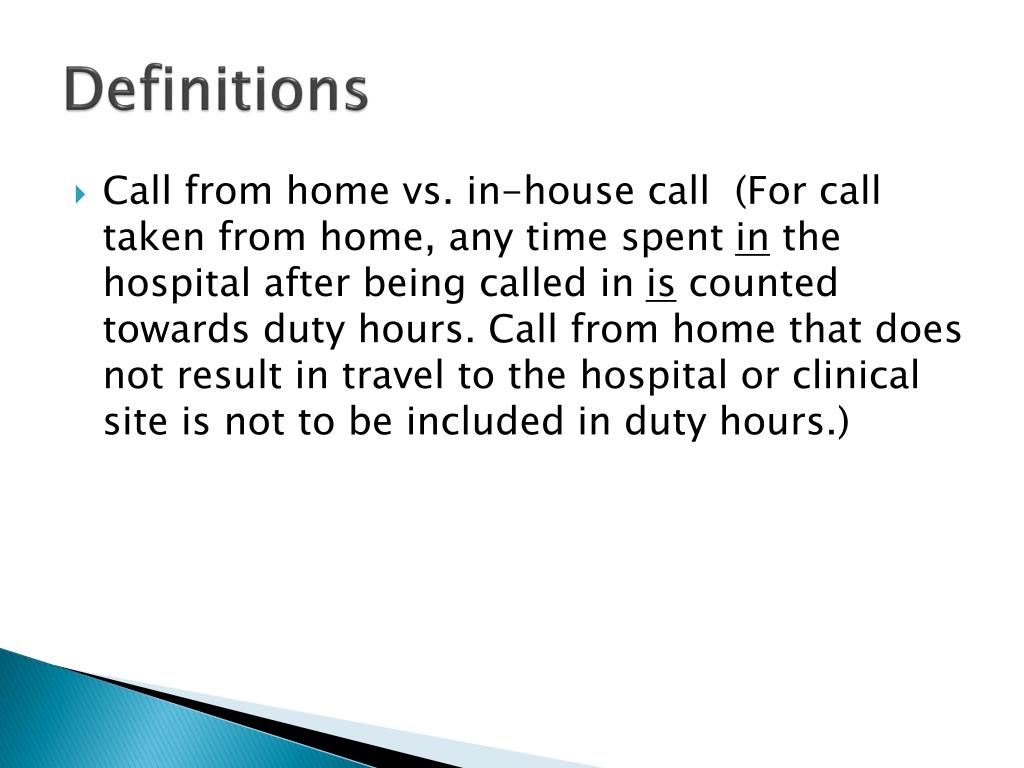 Definitions

Call from home vs. in-house call (For call taken from home, any time spent in the hospital after being called in is counted towards duty hours. Call from home that does not result in travel to the hospital or clinical site is not to be included in duty hours.)